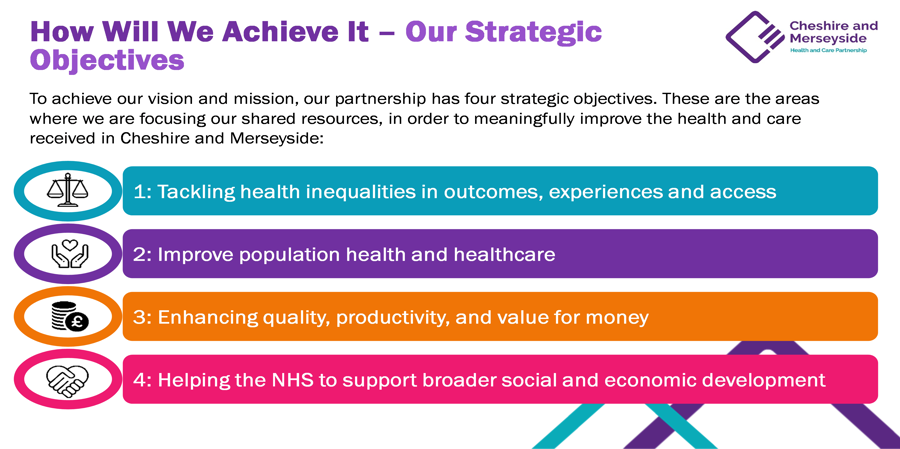 How Will We Achieve It – Our Strategic Objectives

Cheshire and Merseyside
Health and Care Partnership

To achieve our vision and mission, our partnership has four strategic objectives. These are the areas where we are focusing our shared resources, in order to meaningfully improve the health and care received in Cheshire and Merseyside:

1: Tackling health inequalities in outcomes, experiences and access

2: Improve population health and healthcare

3: Enhancing quality, productivity, and value for money

4: Helping the NHS to support broader social and economic development